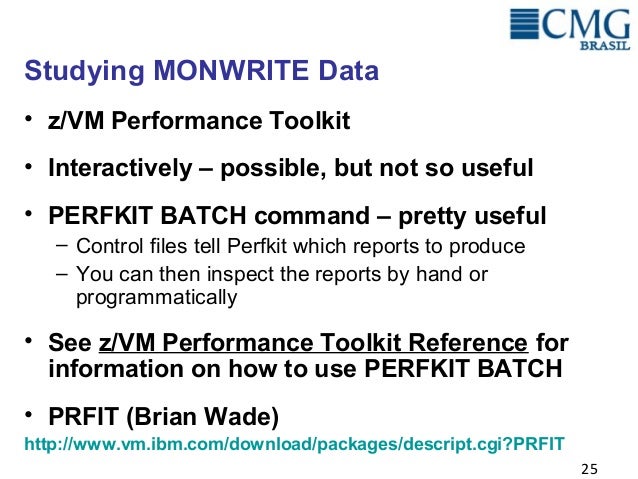 CMG
BRASIL

Studying MONWRITE Data

• z/VM Performance Toolkit

• Interactively – possible, but not so useful

• PERFKIT BATCH command – pretty useful
– Control files tell Perfkit which reports to produce
– You can then inspect the reports by hand or programmatically

• See z/VM Performance Toolkit Reference for information on how to use PERFKIT BATCH

• PRFIT (Brian Wade)
http://www.vm.ibm.com/download/packages/descript.cgi?PRFIT

25